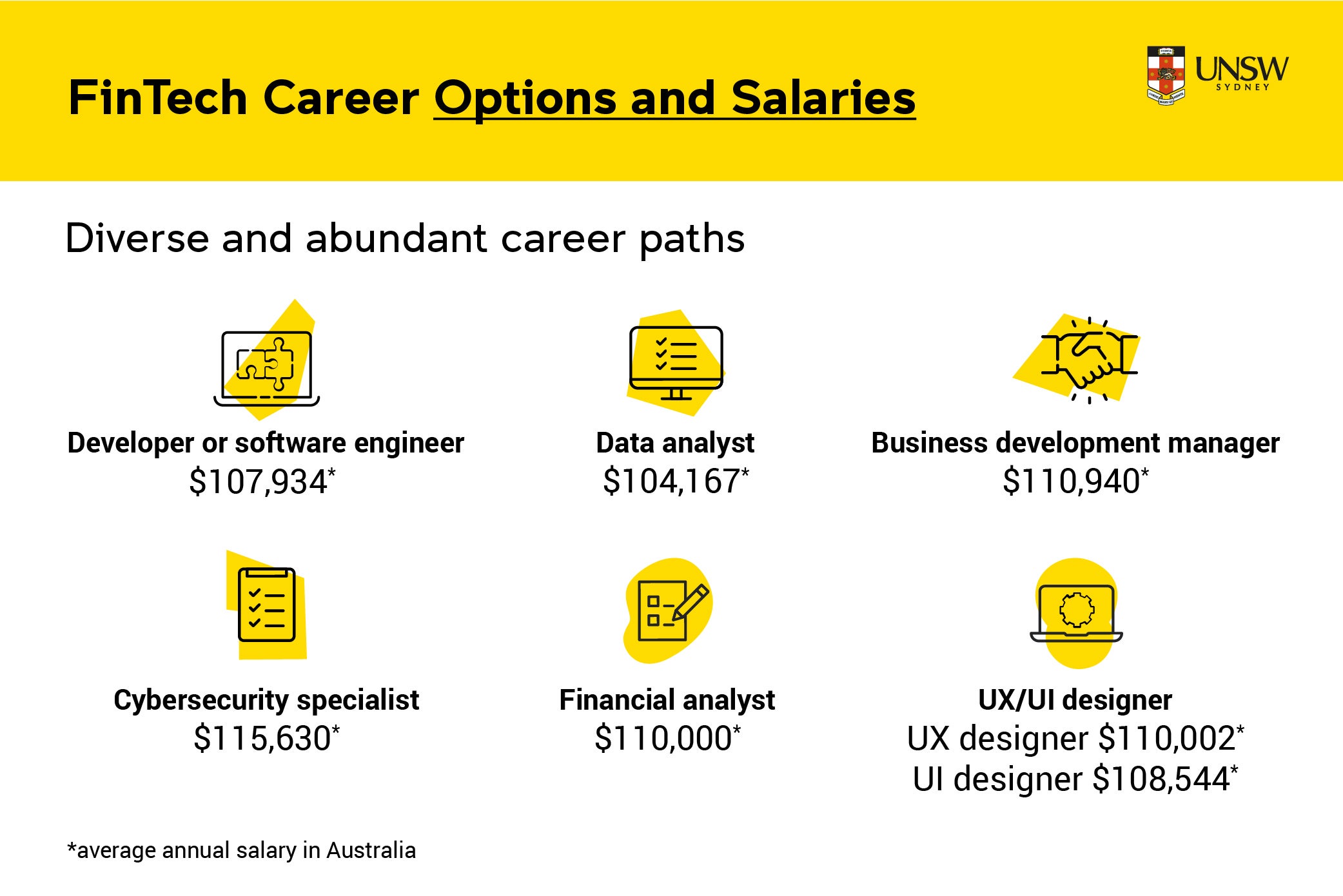 FinTech Career Options and Salaries

UNSW
SYDNEY

Diverse and abundant career paths

Developer or software engineer
$107,934*

Data analyst
$104,167*

Business development manager
$110,940*

Cybersecurity specialist
$115,630*

Financial analyst
$110,000*

UX/UI designer
UX designer $110,002*
UI designer $108,544*

*average annual salary in Australia